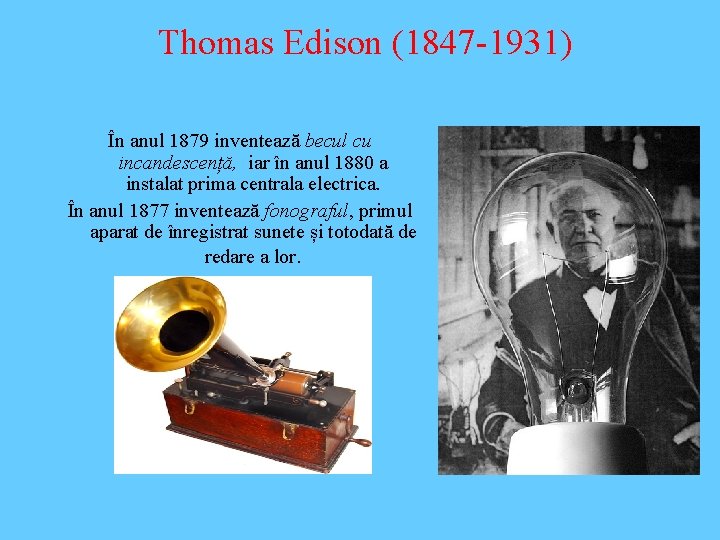 Thomas Edison (1847-1931)

În anul 1879 inventează becul cu incandescență, iar în anul 1880 a instalat prima centrala electrica.

În anul 1877 inventează fonograful, primul aparat de înregistrat sunete și totodată de redare a lor.